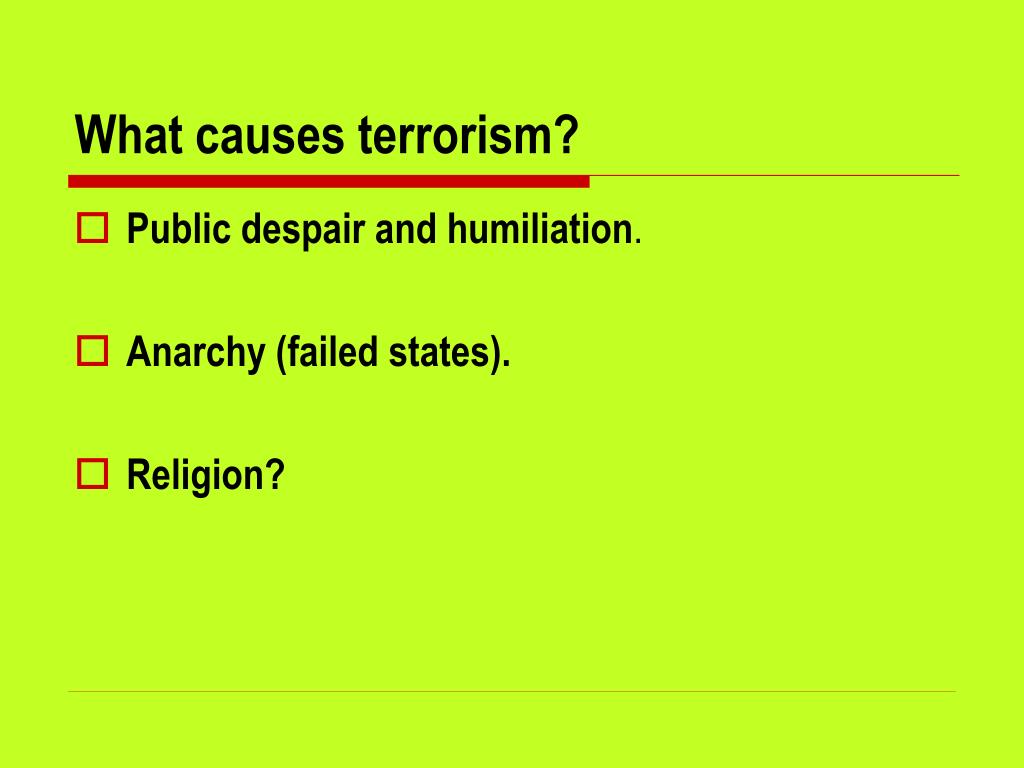 What causes terrorism?

Public despair and humiliation.

Anarchy (failed states).

Religion?